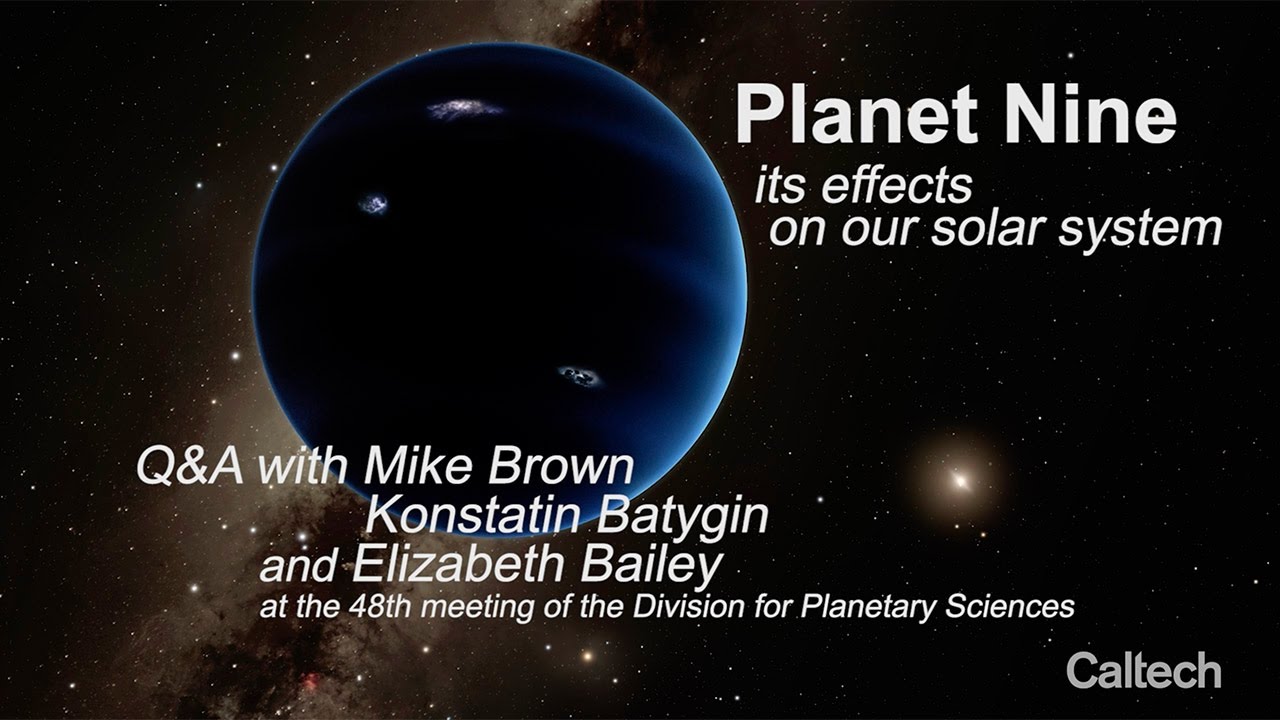 Planet Nine
its effects
on our solar system

Q&A with Mike Brown
Konstatin Batygin
and Elizabeth Bailey
at the 48th meeting of the Division for Planetary Sciences

Caltech